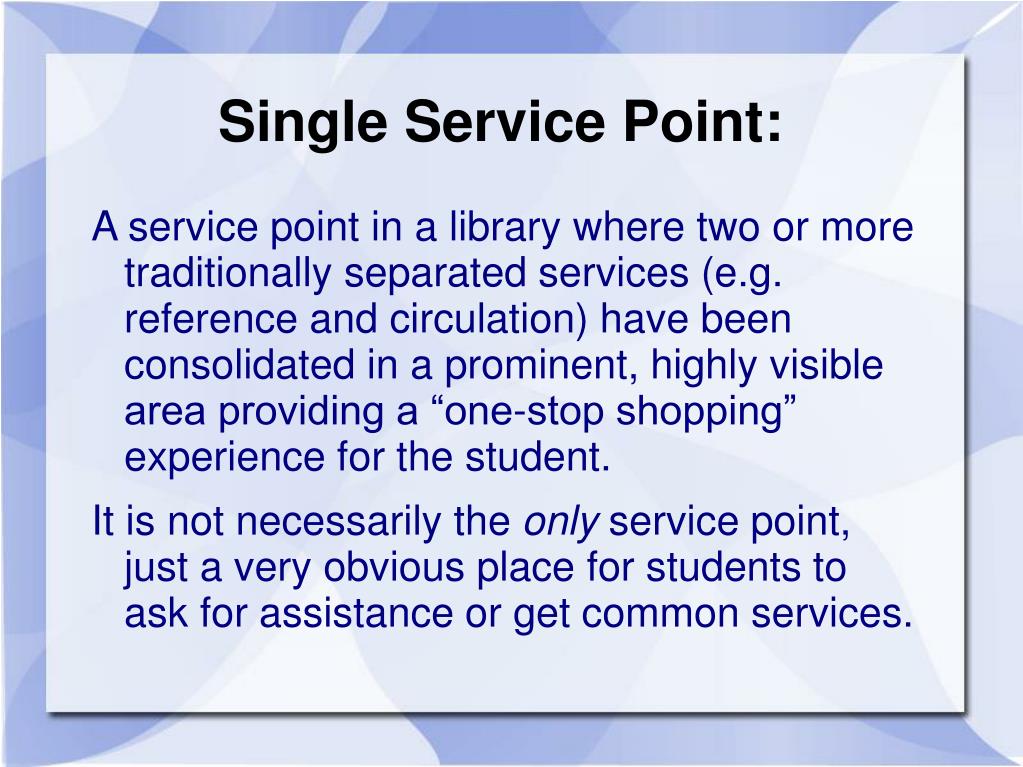 Single Service Point:

A service point in a library where two or more traditionally separated services (e.g. reference and circulation) have been consolidated in a prominent, highly visible area providing a “one-stop shopping” experience for the student.

It is not necessarily the only service point, just a very obvious place for students to ask for assistance or get common services.